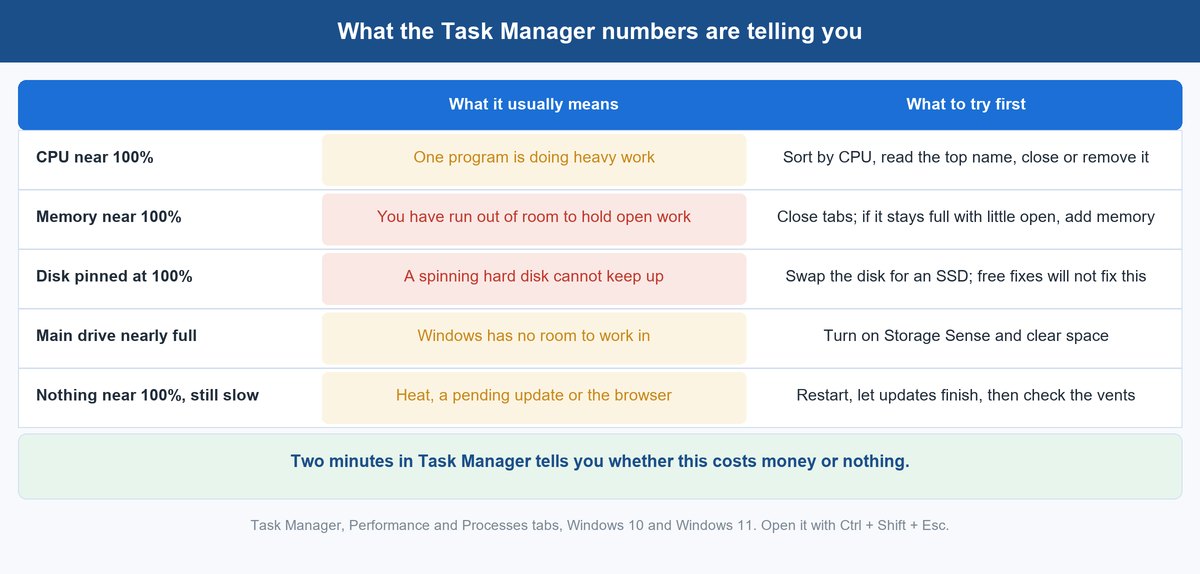 What the Task Manager numbers are telling you

| | What it usually means | What to try first |
|---|---|---|
| CPU near 100% | One program is doing heavy work | Sort by CPU, read the top name, close or remove it |
| Memory near 100% | You have run out of room to hold open work | Close tabs; if it stays full with little open, add memory |
| Disk pinned at 100% | A spinning hard disk cannot keep up | Swap the disk for an SSD; free fixes will not fix this |
| Main drive nearly full | Windows has no room to work in | Turn on Storage Sense and clear space |
| Nothing near 100%, still slow | Heat, a pending update or the browser | Restart, let updates finish, then check the vents |

Two minutes in Task Manager tells you whether this costs money or nothing.

Task Manager, Performance and Processes tabs, Windows 10 and Windows 11. Open it with Ctrl + Shift + Esc.